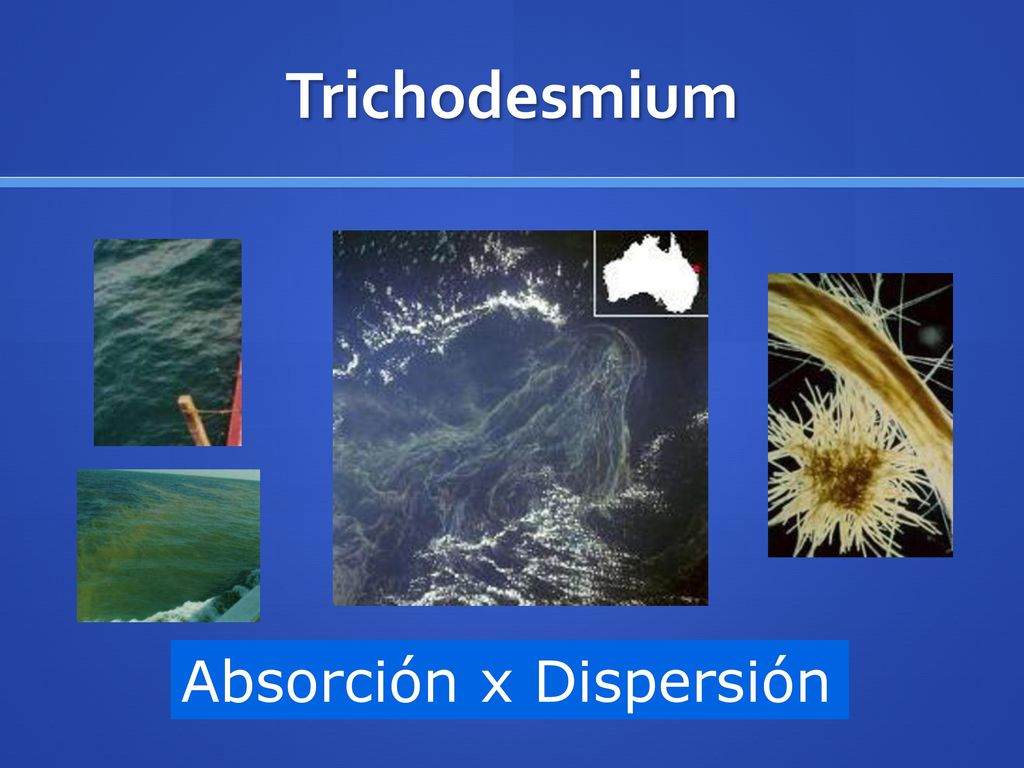 Trichodesmium

Absorción x Dispersión